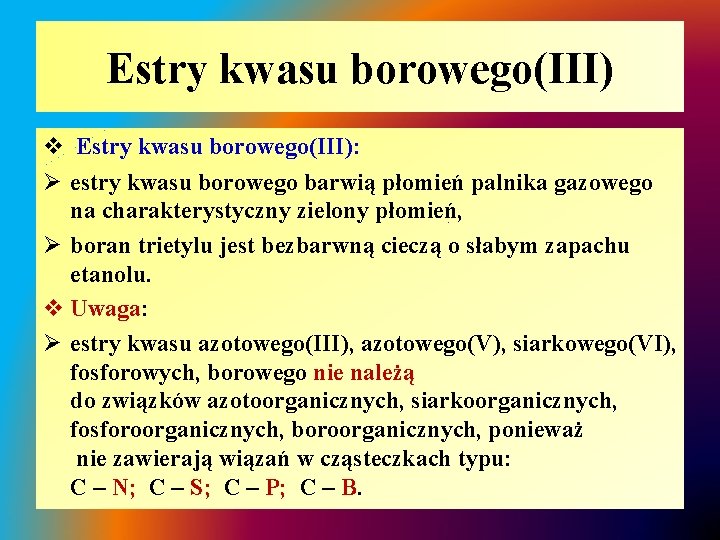 Estry kwasu borowego(III)

❖ Estry kwasu borowego(III):

➢ estry kwasu borowego barwią płomień palnika gazowego na charakterystyczny zielony płomień,

➢ boran trietylu jest bezbarwną cieczą o słabym zapachu etanolu.

❖ Uwaga:

➢ estry kwasu azotowego(III), azotowego(V), siarkowego(VI), fosforowych, borowego nie należą do związków azotoorganicznych, siarkoorganicznych, fosforoorganicznych, boroorganicznych, ponieważ nie zawierają wiązań w cząsteczkach typu: C – N; C – S; C – P; C – B.